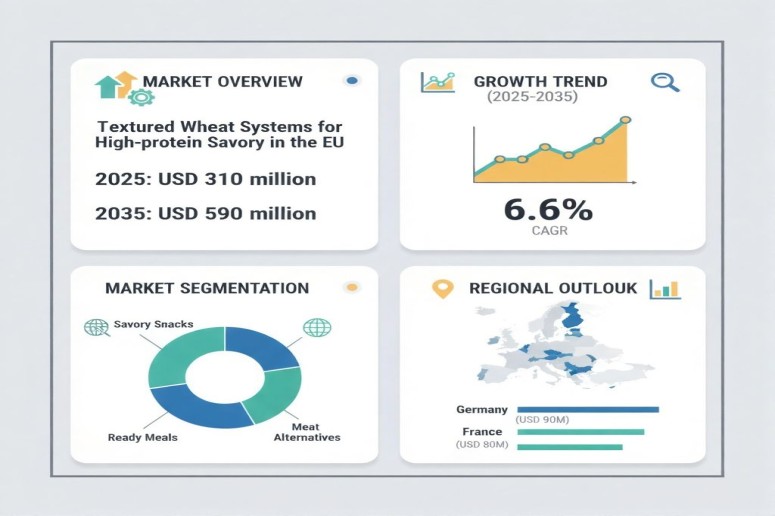 MARKET OVERVIEW

Textured Wheat Systems for High-protein Savory in the EU

2025: USD 310 million

2035: USD 590 million

GROWTH TREND
(2025-2035)

6.6%
CAGR

MARKET SEGMENTATION

Savory Snacks

Ready Meals

Meat Alternatives

REGIONAL OUTLOUK

Germany
(USD 90M)

France
(USD 80M)